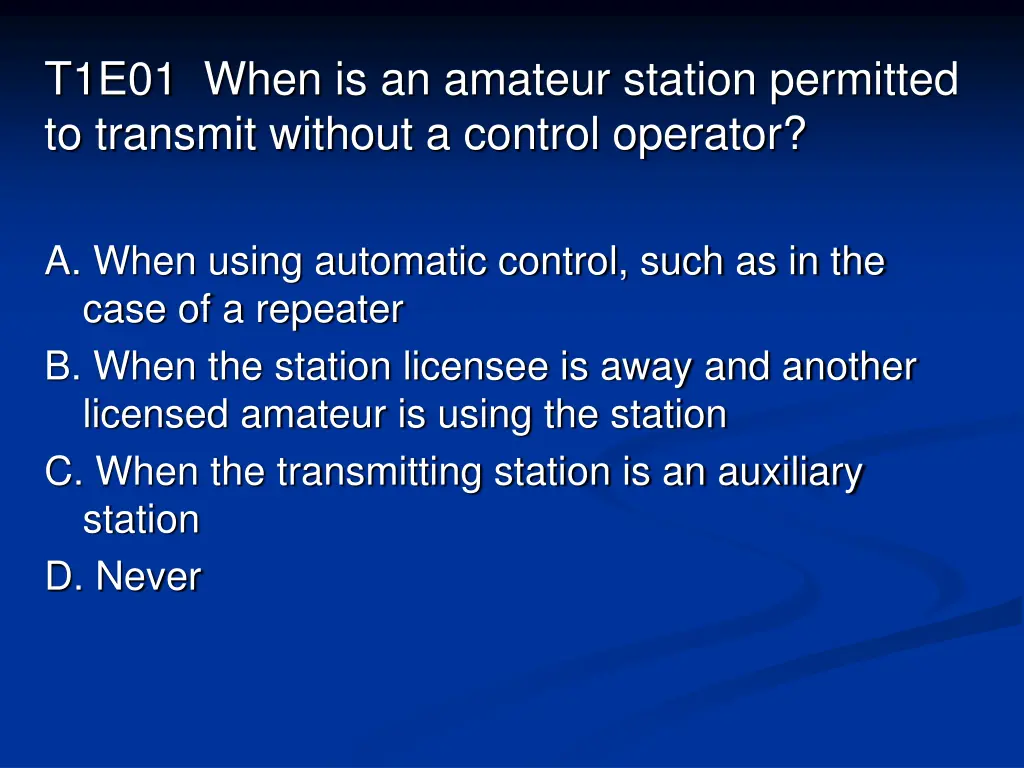 T1E01 When is an amateur station permitted to transmit without a control operator?

A. When using automatic control, such as in the case of a repeater
B. When the station licensee is away and another licensed amateur is using the station
C. When the transmitting station is an auxiliary station
D. Never